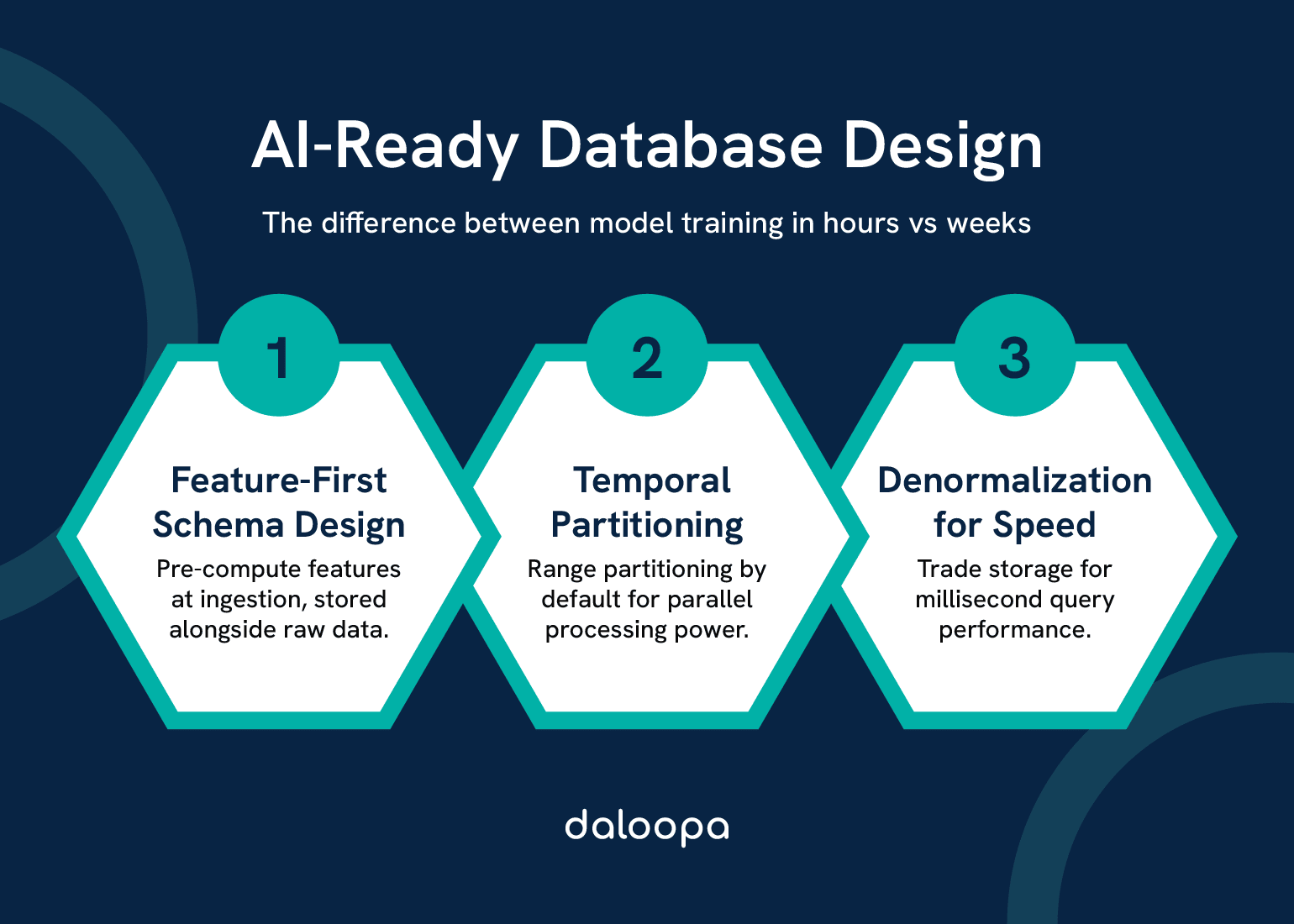 AI-Ready Database Design

The difference between model training in hours vs weeks

1

Feature-First Schema Design

Pre-compute features at ingestion, stored alongside raw data.

2

Temporal Partitioning

Range partitioning by default for parallel processing power.

3

Denormalization for Speed

Trade storage for millisecond query performance.

daloopa